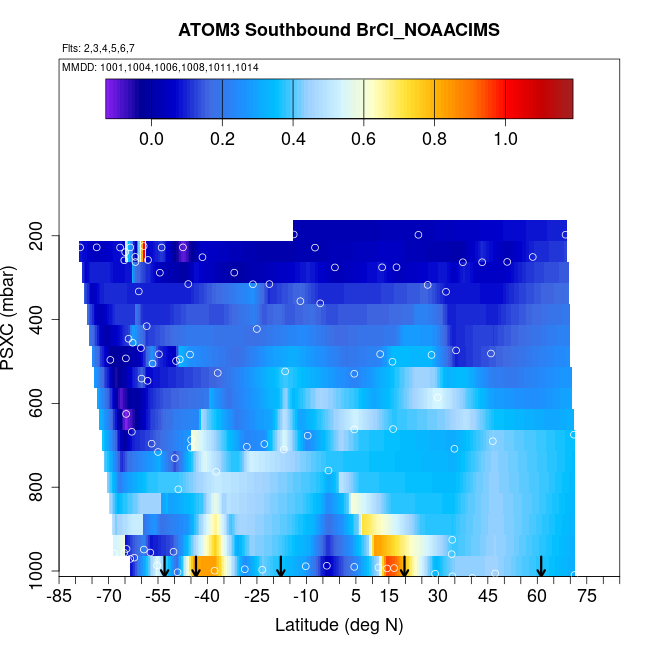 ATOM3 Southbound BrCl_NOAACIMS

Flts: 2,3,4,5,6,7

MMDD: 1001,1004,1006,1008,1011,1014

0.0 0.2 0.4 0.6 0.8 1.0

PSXC (mbar)

200
400
600
800
1000

-85 -70 -55 -40 -25 -10 5 15 30 45 60 75

Latitude (deg N)